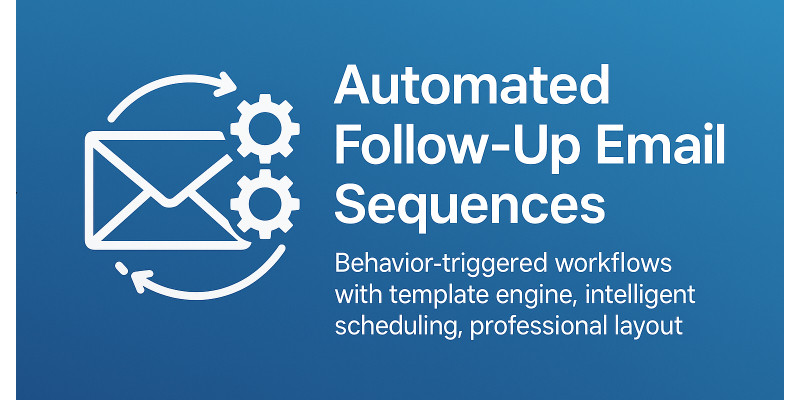 Automated Follow-Up Email Sequences

Behavior-triggered workflows with template engine, intelligent scheduling, professional layout